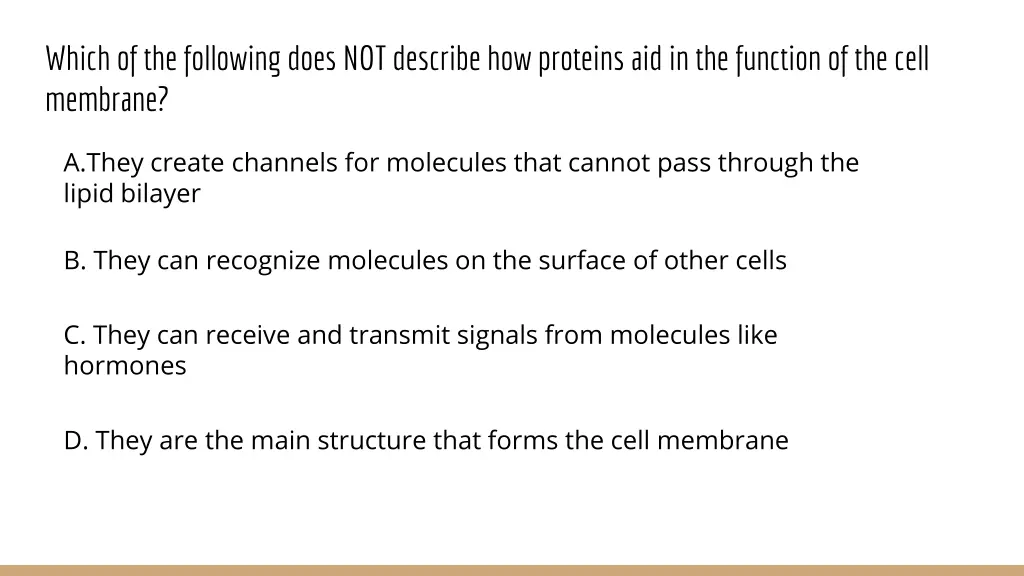 Which of the following does NOT describe how proteins aid in the function of the cell membrane?

A.They create channels for molecules that cannot pass through the lipid bilayer

B. They can recognize molecules on the surface of other cells

C. They can receive and transmit signals from molecules like hormones

D. They are the main structure that forms the cell membrane